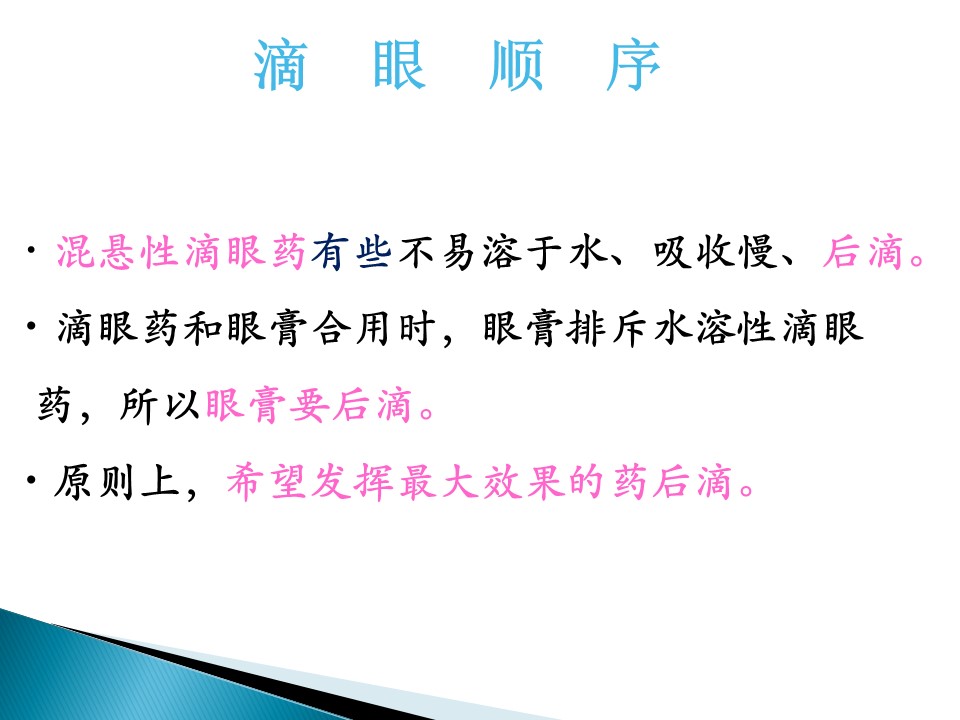 滴 眼 顺 序

· 混悬性滴眼药有些不易溶于水、吸收慢、后滴。

· 滴眼药和眼膏合用时，眼膏排斥水溶性滴眼药，所以眼膏要后滴。

· 原则上，希望发挥最大效果的药后滴。